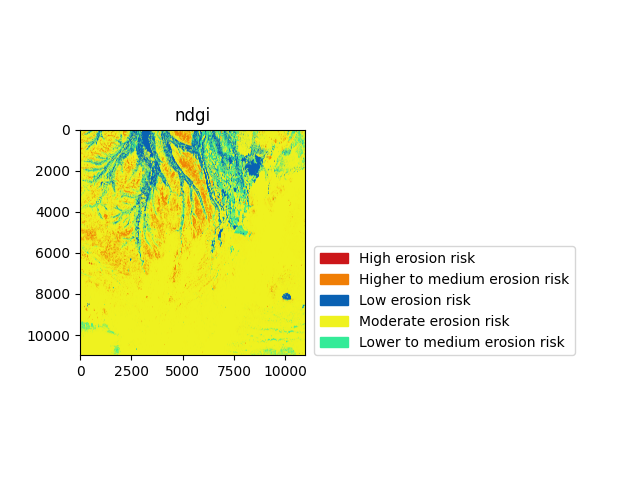 ndgi

0
2000
4000
6000
8000
10000

0 2500 5000 7500 10000

High erosion risk
Higher to medium erosion risk
Low erosion risk
Moderate erosion risk
Lower to medium erosion risk